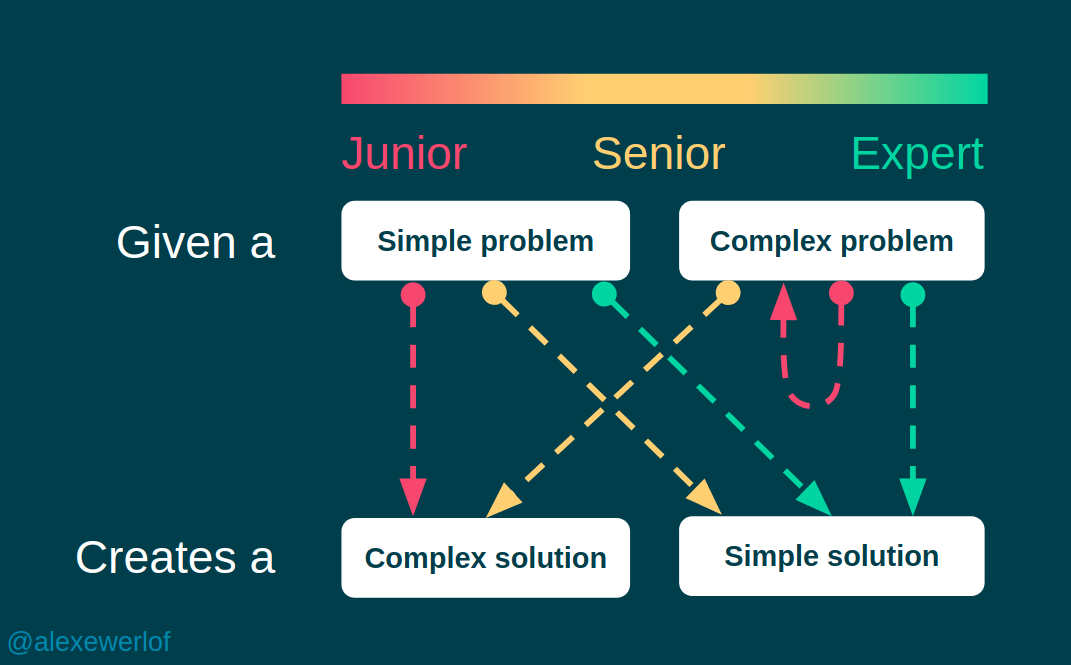 Junior Senior Expert

Given a

Simple problem

Complex problem

Creates a

Complex solution

Simple solution

@alexewerlof